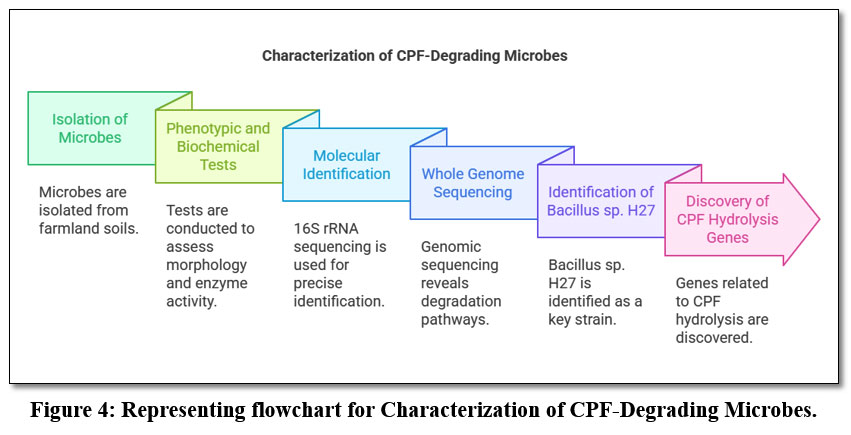 Characterization of CPF-Degrading Microbes

Isolation of Microbes

Microbes are isolated from farmland soils.

Phenotypic and Biochemical Tests

Tests are conducted to assess morphology and enzyme activity.

Molecular Identification

16S rRNA sequencing is used for precise identification.

Whole Genome Sequencing

Genomic sequencing reveals degradation pathways.

Identification of Bacillus sp. H27

Bacillus sp. H27 is identified as a key strain.

Discovery of CPF Hydrolysis Genes

Genes related to CPF hydrolysis are discovered.

Figure 4: Representing flowchart for Characterization of CPF-Degrading Microbes.